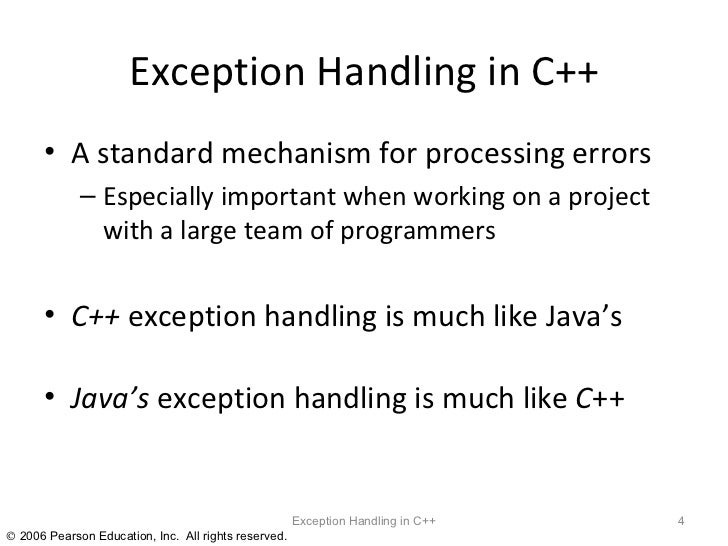 Exception Handling in C++

• A standard mechanism for processing errors
– Especially important when working on a project with a large team of programmers

• C++ exception handling is much like Java's

• Java's exception handling is much like C++

Exception Handling in C++ 4

© 2006 Pearson Education, Inc. All rights reserved.